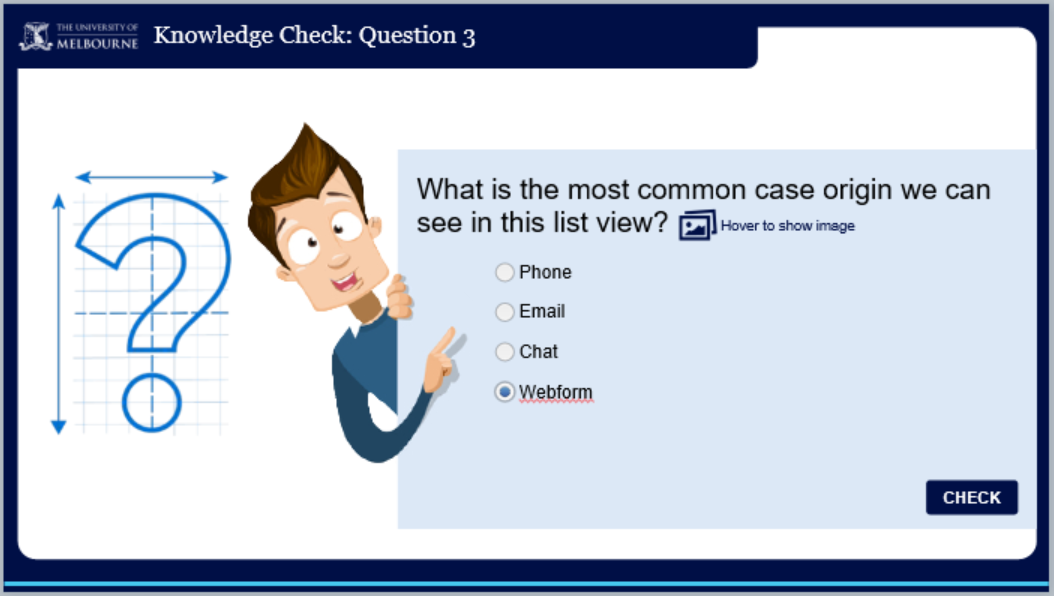 THE UNIVERSITY OF MELBOURNE

Knowledge Check: Question 3

What is the most common case origin we can see in this list view? Hover to show image

Phone

Email

Chat

Webform

CHECK